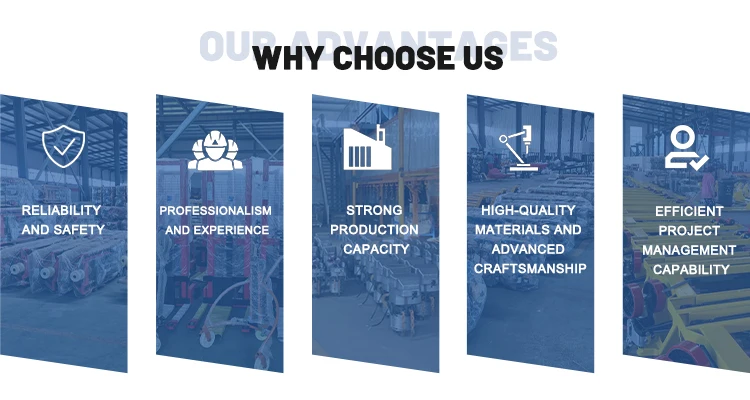 OUR ADVANTAGES
WHY CHOOSE US

RELIABILITY AND SAFETY

PROFESSIONALISM AND EXPERIENCE

STRONG PRODUCTION CAPACITY

HIGH-QUALITY MATERIALS AND ADVANCED CRAFTSMANSHIP

EFFICIENT PROJECT MANAGEMENT CAPABILITY